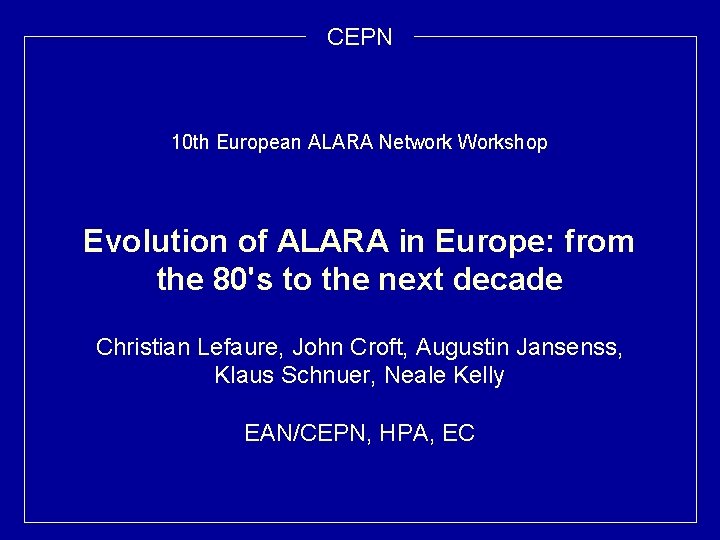 CEPN

10th European ALARA Network Workshop

Evolution of ALARA in Europe: from the 80's to the next decade

Christian Lefaure, John Croft, Augustin Jansenss, Klaus Schnuer, Neale Kelly

EAN/CEPN, HPA, EC